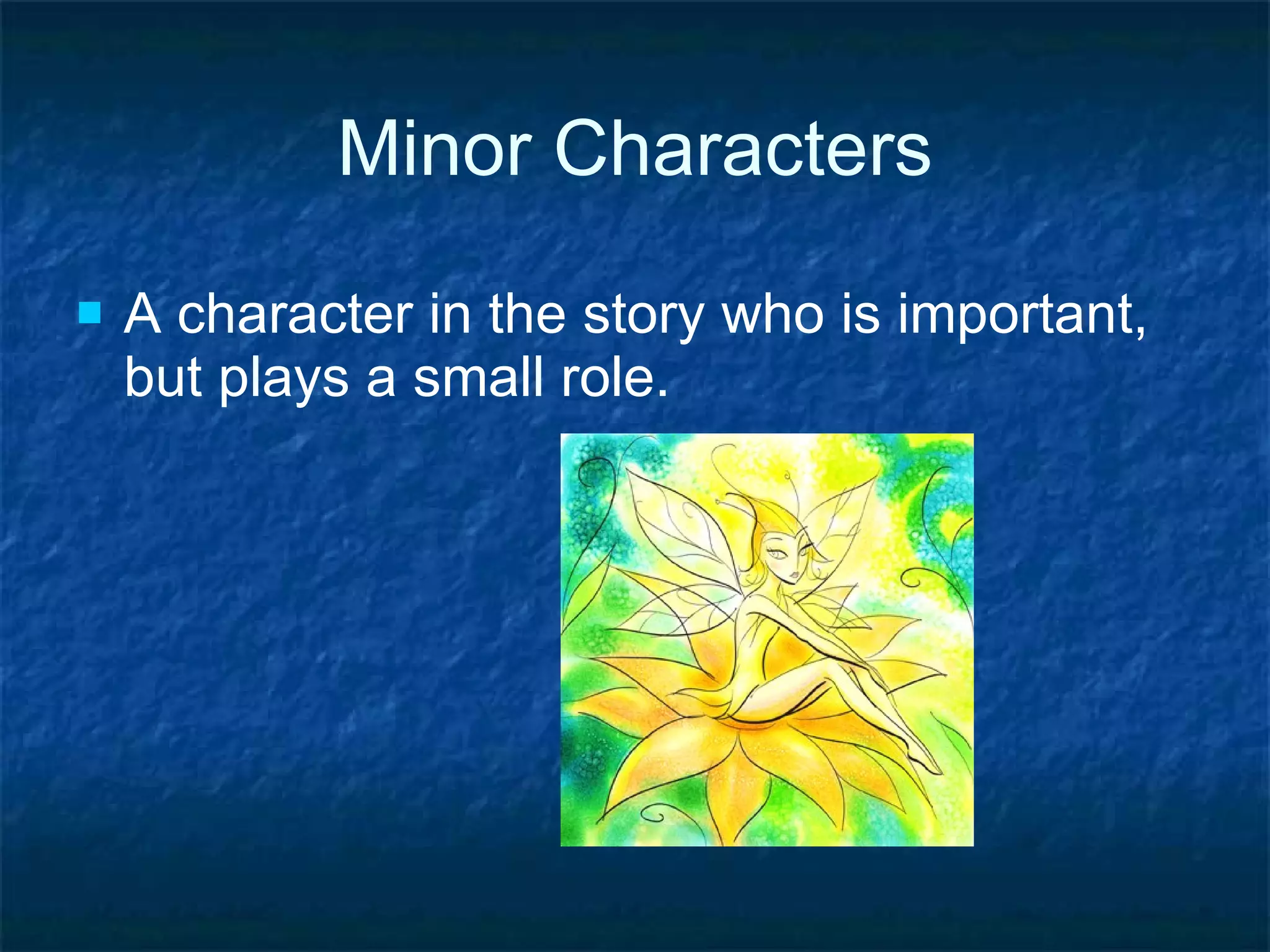 Minor Characters

A character in the story who is important, but plays a small role.